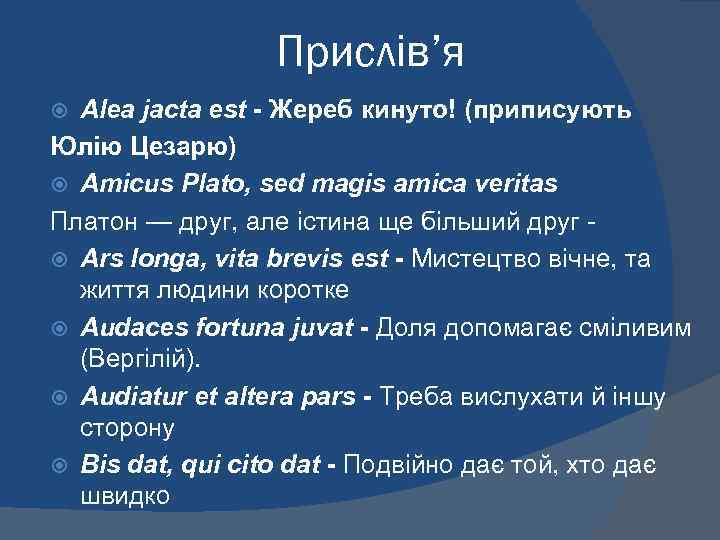 Прислів’я

Alea jacta est - Жереб кинуто! (приписують Юлію Цезарю)

Amicus Plato, sed magis amica veritas

Платон — друг, але істина ще більший друг -

Ars longa, vita brevis est - Мистецтво вічне, та життя людини коротке

Audaces fortuna juvat - Доля допомагає сміливим (Вергілій).

Audiatur et altera pars - Треба вислухати й іншу сторону

Bis dat, qui cito dat - Подвійно дає той, хто дає швидко